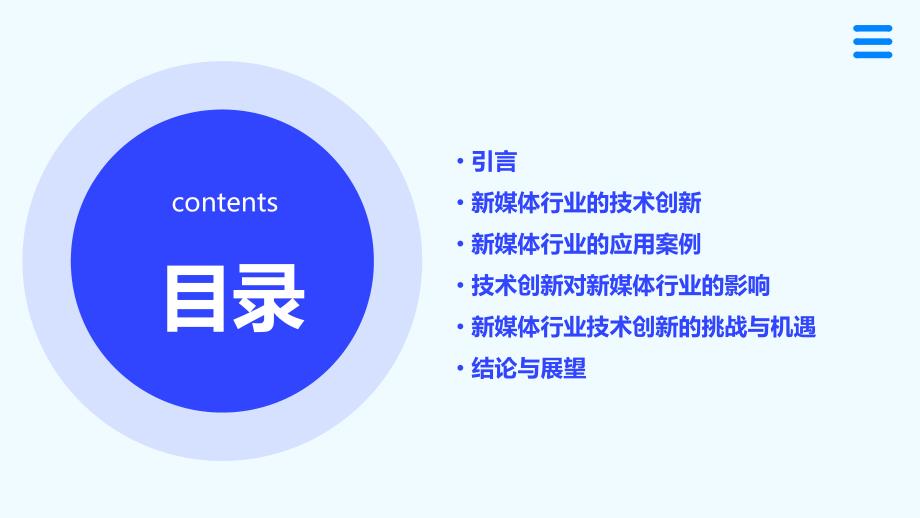 contents

目录

• 引言
• 新媒体行业的技术创新
• 新媒体行业的应用案例
• 技术创新对新媒体行业的影响
• 新媒体行业技术创新的挑战与机遇
• 结论与展望